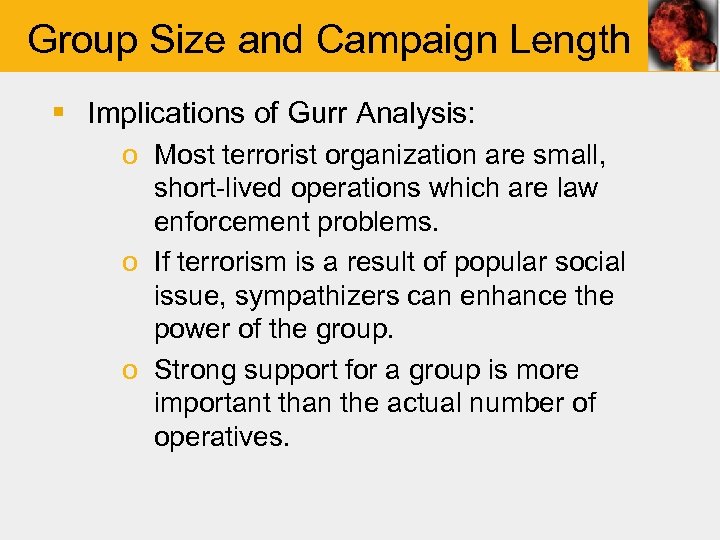 Group Size and Campaign Length

▪ Implications of Gurr Analysis:

o Most terrorist organization are small, short-lived operations which are law enforcement problems.

o If terrorism is a result of popular social issue, sympathizers can enhance the power of the group.

o Strong support for a group is more important than the actual number of operatives.